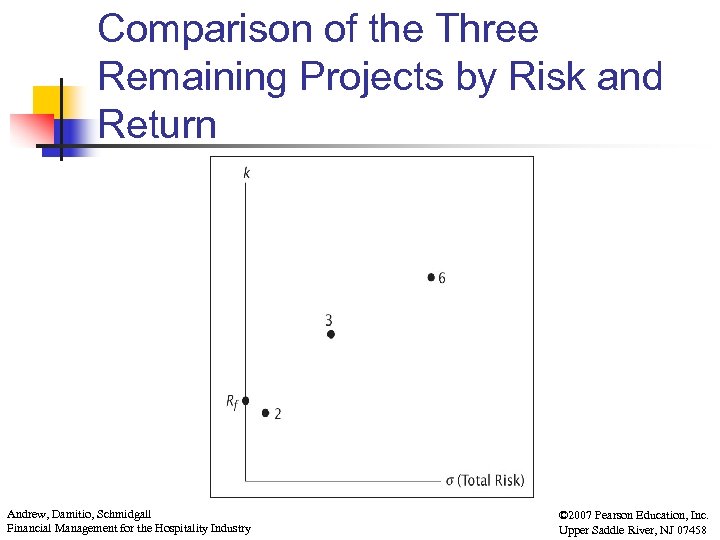 Comparison of the Three Remaining Projects by Risk and Return

$k$

6

3

$R_f$

2

$\sigma$ (Total Risk)

Andrew, Damitio, Schmidgall
Financial Management for the Hospitality Industry

©2007 Pearson Education, Inc.
Upper Saddle River, NJ 07458